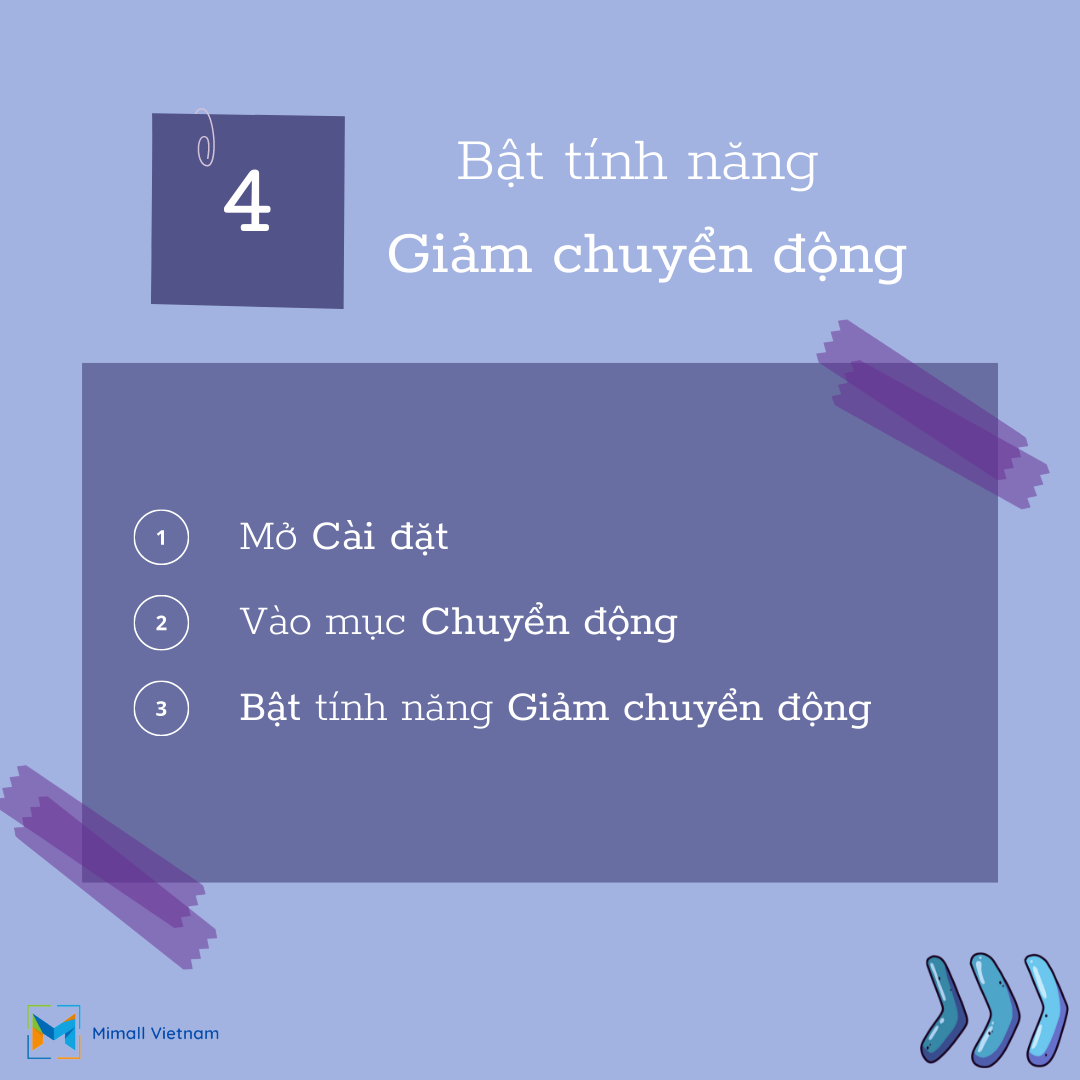 4

Bật tính năng
Giảm chuyển động

1 Mở Cài đặt

2 Vào mục Chuyển động

3 Bật tính năng Giảm chuyển động

Mimall Vietnam